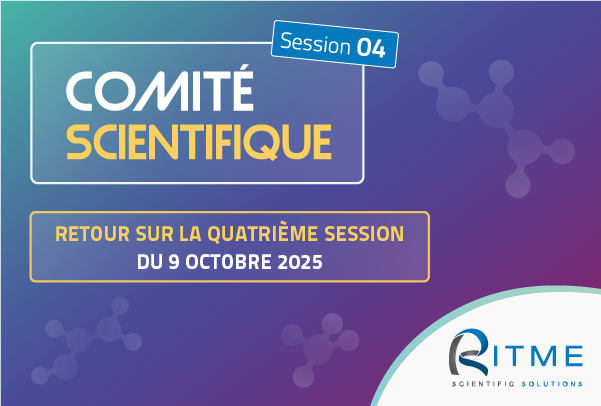 Session 04

COMITÉ
SCIENTIFIQUE

RETOUR SUR LA QUATRIÈME SESSION
DU 9 OCTOBRE 2025

RITME
SCIENTIFIC SOLUTIONS